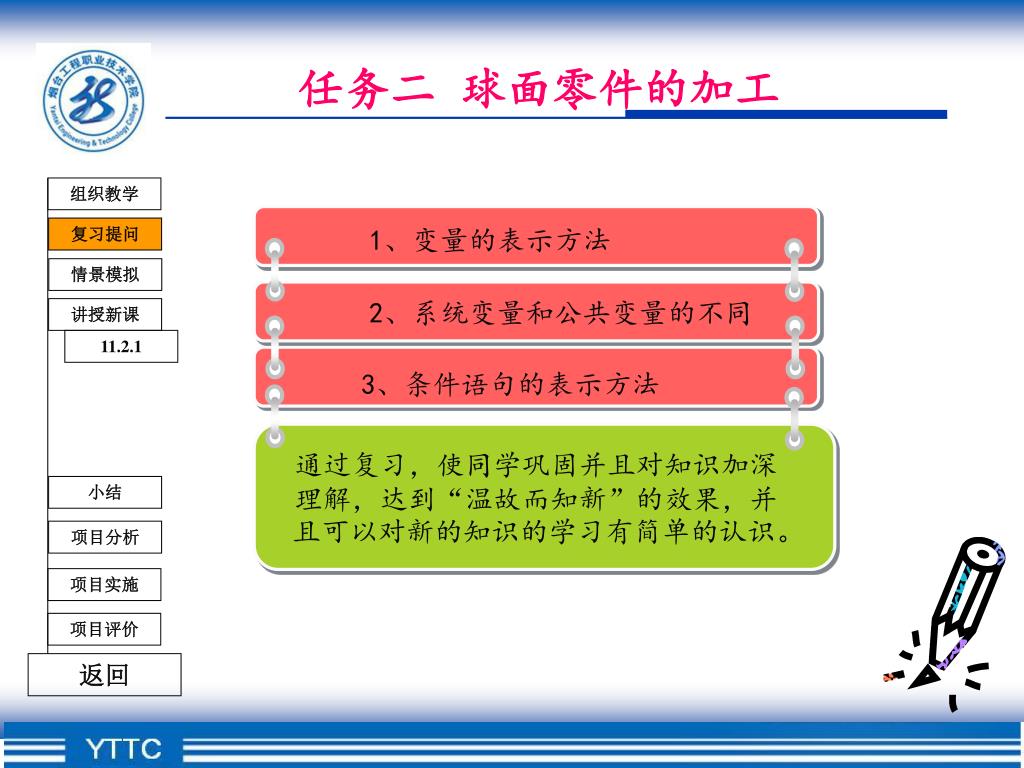 烟台工程职业技术学院
Yantai Engineering & Technology College

任务二 球面零件的加工

组织教学
复习提问
情景模拟
讲授新课
11.2.1
小结
项目分析
项目实施
项目评价
返回

1、变量的表示方法

2、系统变量和公共变量的不同

3、条件语句的表示方法

通过复习，使同学巩固并且对知识加深理解，达到“温故而知新”的效果，并且可以对新的知识的学习有简单的认识。

YTTC